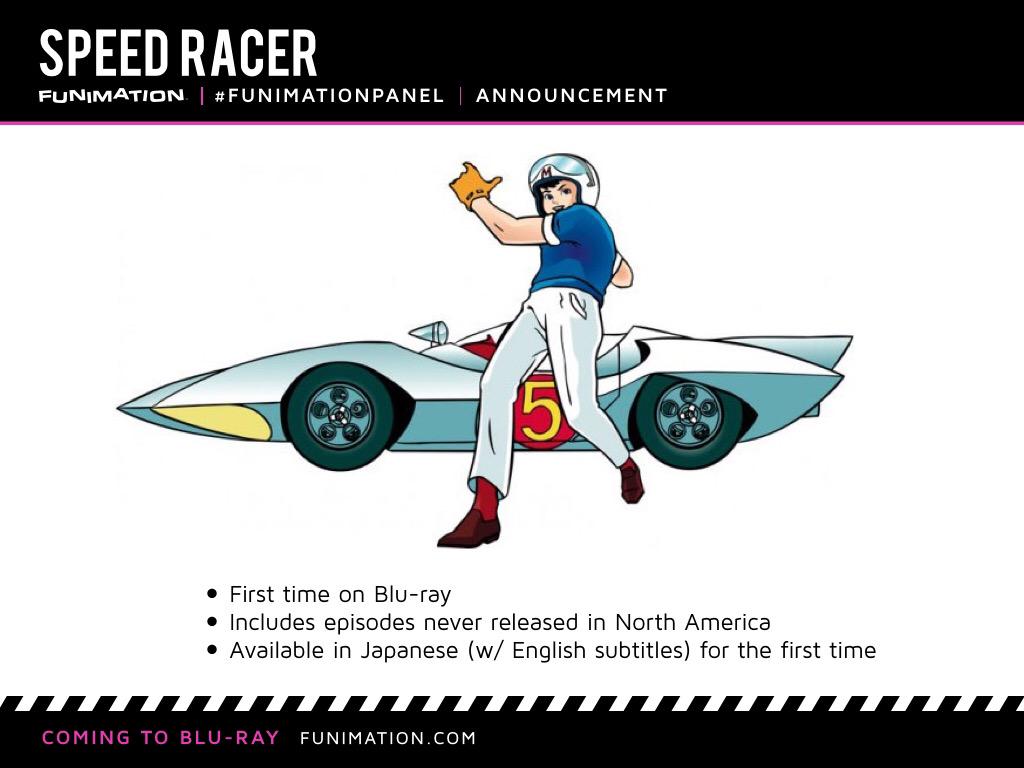 SPEED RACER
FUNIMATION | #FUNIMATIONPANEL | ANNOUNCEMENT

M

5

• First time on Blu-ray
• Includes episodes never released in North America
• Available in Japanese (w/ English subtitles) for the first time

COMING TO BLU-RAY FUNIMATION.COM